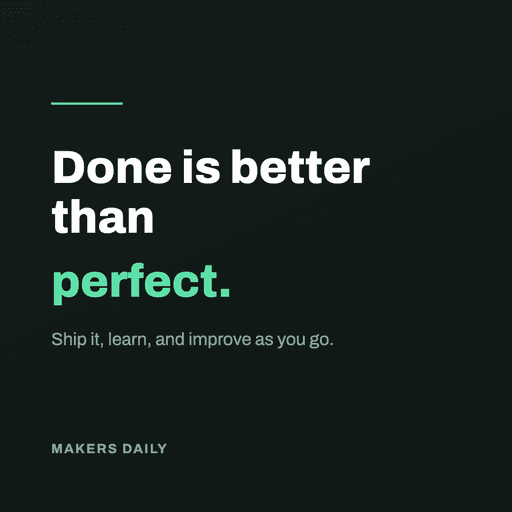 Done is better than

perfect.

Ship it, learn, and improve as you go.

MAKERS DAILY